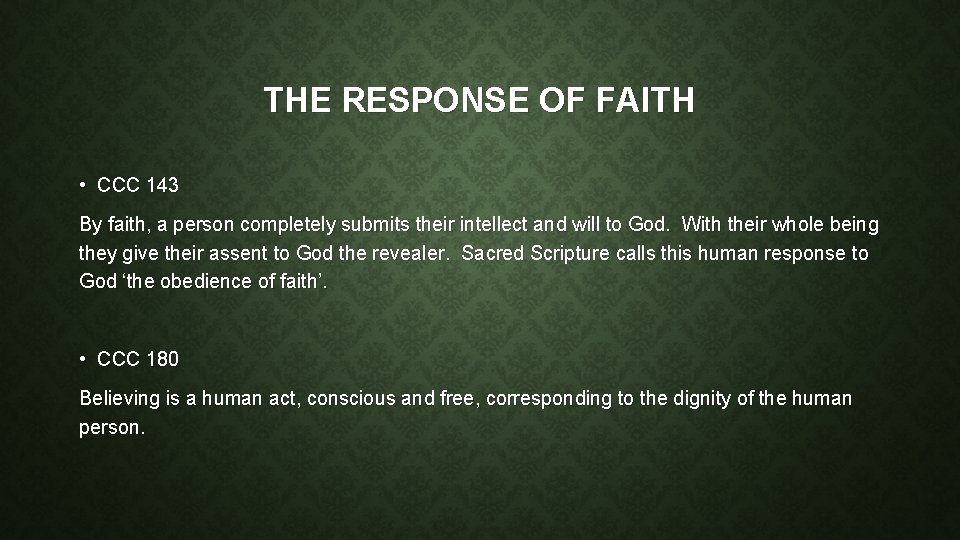 THE RESPONSE OF FAITH

• CCC 143

By faith, a person completely submits their intellect and will to God. With their whole being they give their assent to God the revealer. Sacred Scripture calls this human response to God ‘the obedience of faith’.

• CCC 180

Believing is a human act, conscious and free, corresponding to the dignity of the human person.